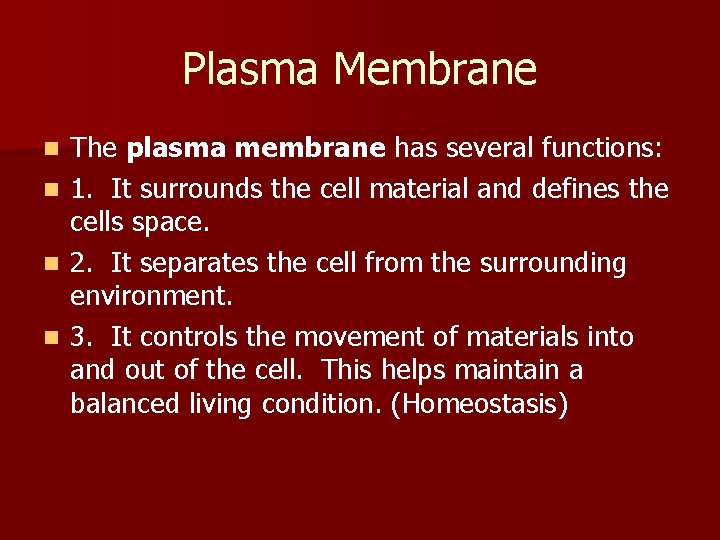 Plasma Membrane

The plasma membrane has several functions:

1. It surrounds the cell material and defines the cells space.

2. It separates the cell from the surrounding environment.

3. It controls the movement of materials into and out of the cell. This helps maintain a balanced living condition. (Homeostasis)